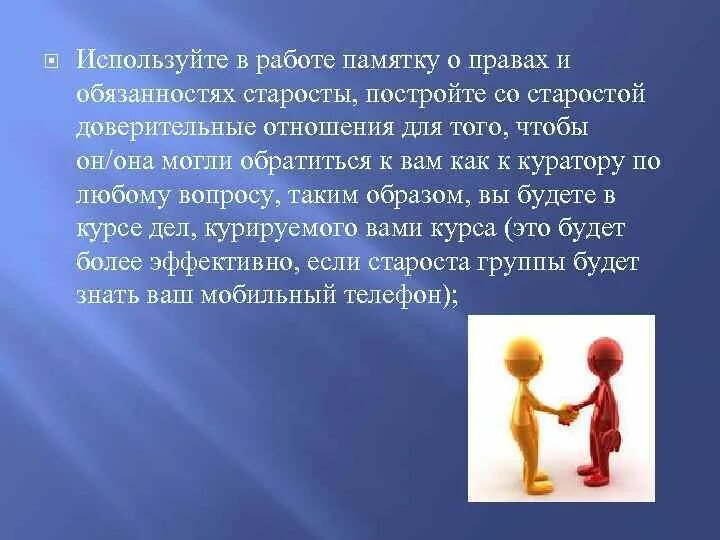 Используйте в работе памятку о правах и обязанностях старосты, постройте со старостой доверительные отношения для того, чтобы он/она могли обратиться к вам как к куратору по любому вопросу, таким образом, вы будете в курсе дел, курируемого вами курса (это будет более эффективно, если староста группы будет знать ваш мобильный телефон);